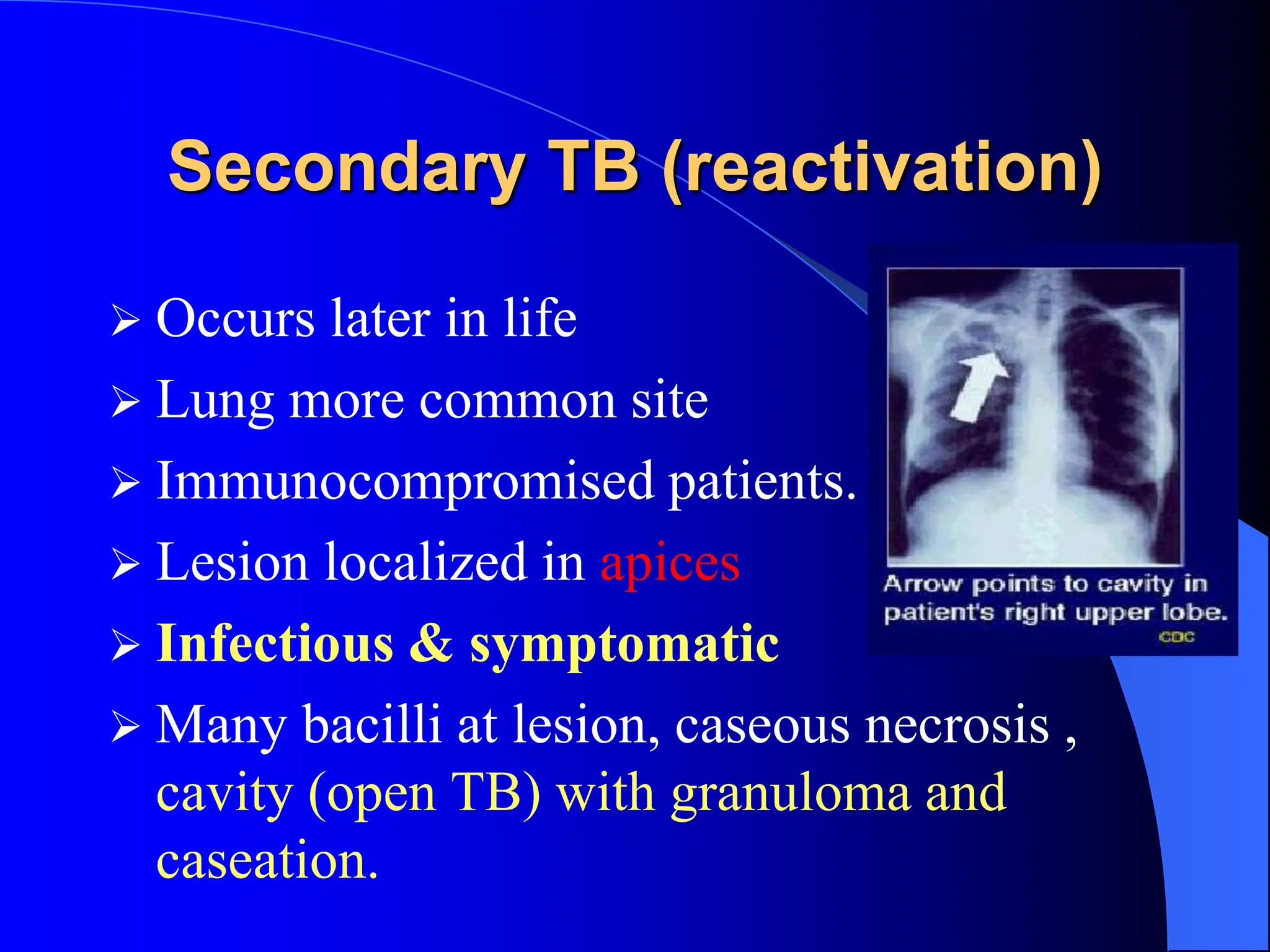 Secondary TB (reactivation)

➢ Occurs later in life
➢ Lung more common site
➢ Immunocompromised patients.
➢ Lesion localized in apices
➢ Infectious & symptomatic
➢ Many bacilli at lesion, caseous necrosis , cavity (open TB) with granuloma and caseation.

Arrow points to cavity in patient's right upper lobe.
CDC